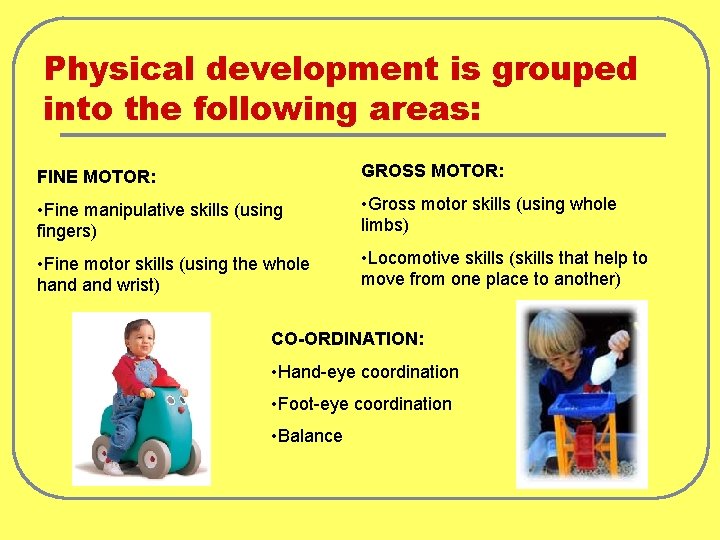 Physical development is grouped into the following areas:

FINE MOTOR:

•Fine manipulative skills (using fingers)

•Fine motor skills (using the whole hand and wrist)

GROSS MOTOR:

•Gross motor skills (using whole limbs)

•Locomotive skills (skills that help to move from one place to another)

CO-ORDINATION:

•Hand-eye coordination

•Foot-eye coordination

•Balance